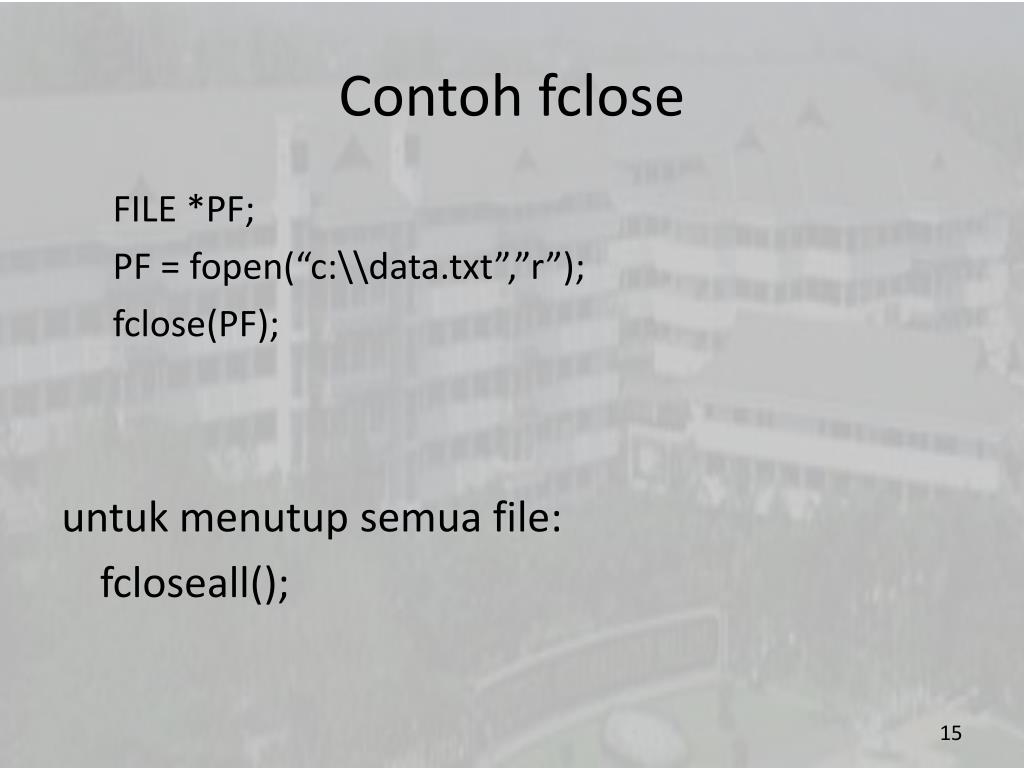 Contoh fclose

FILE *PF;
PF = fopen(“c:\\data.txt”,”r”);
fclose(PF);

untuk menutup semua file:
fcloseall();

15